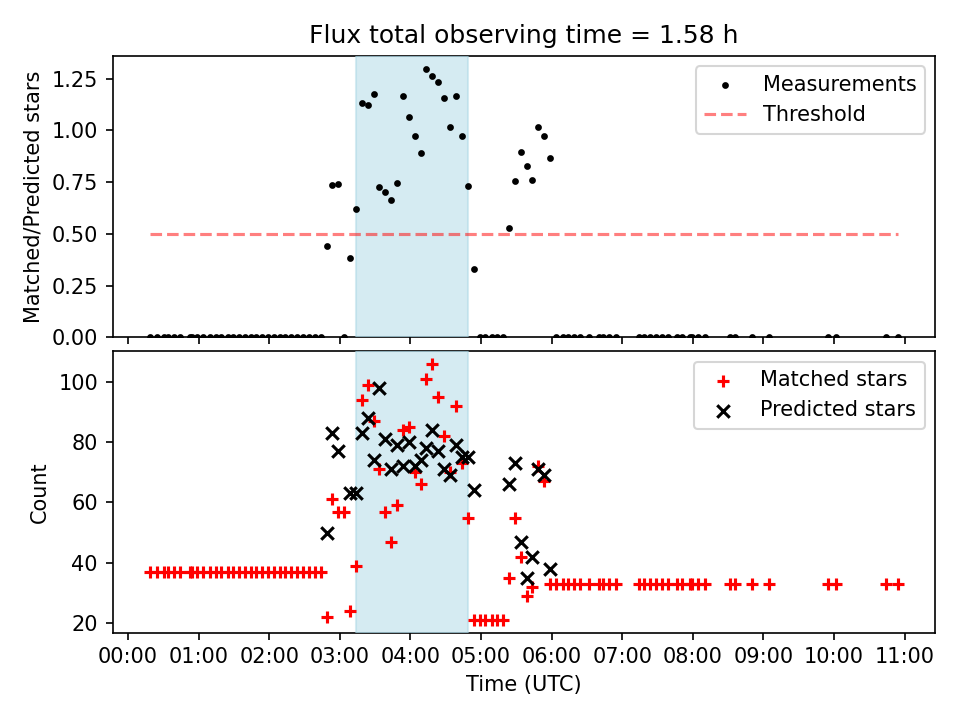 Flux total observing time = 1.58 h

Matched/Predicted stars

1.25
1.00
0.75
0.50
0.25
0.00

Measurements
Threshold

Count

100
80
60
40
20

Matched stars
Predicted stars

00:00 01:00 02:00 03:00 04:00 05:00 06:00 07:00 08:00 09:00 10:00 11:00

Time (UTC)